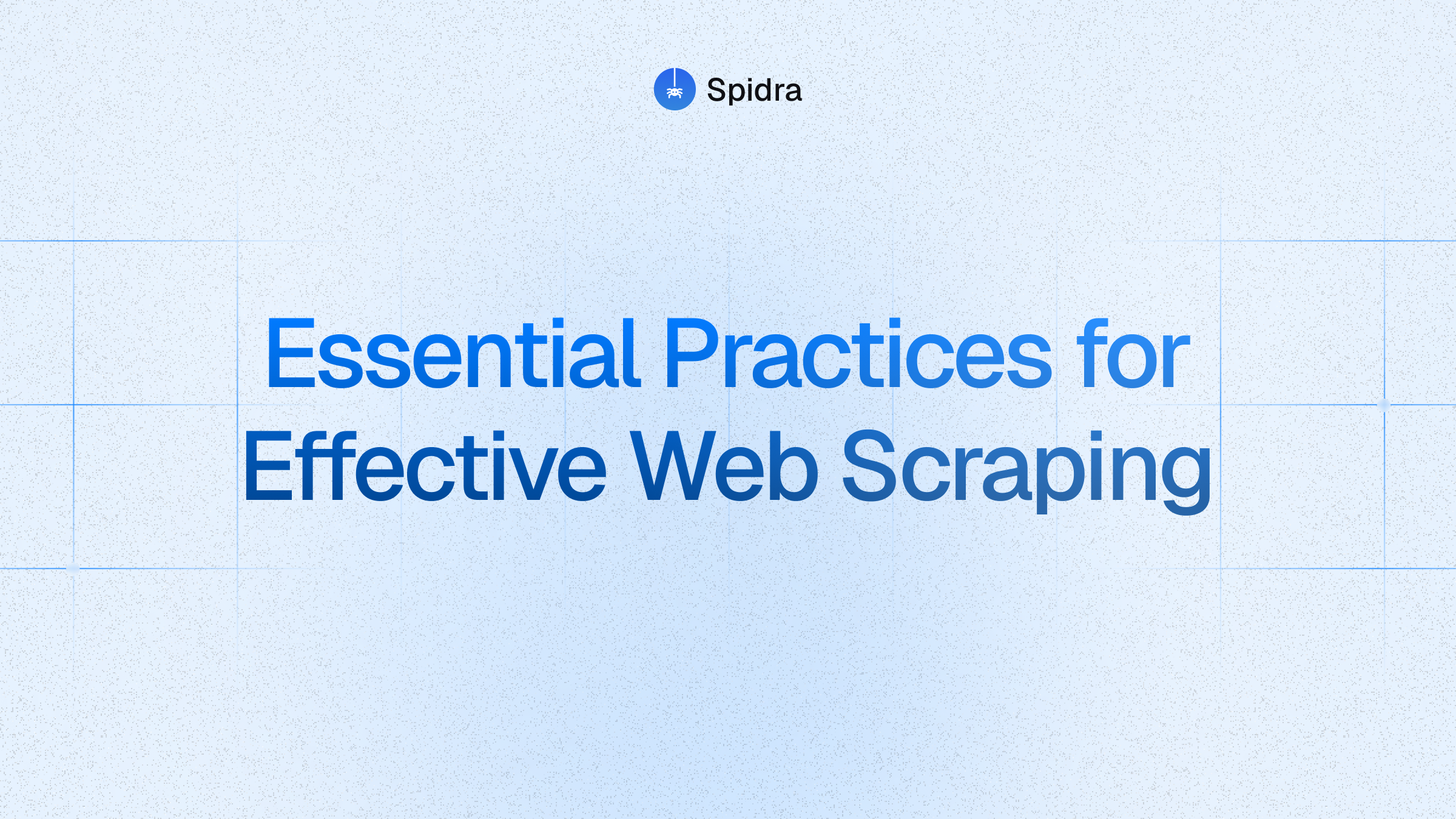 Spidra

Essential Practices for Effective Web Scraping